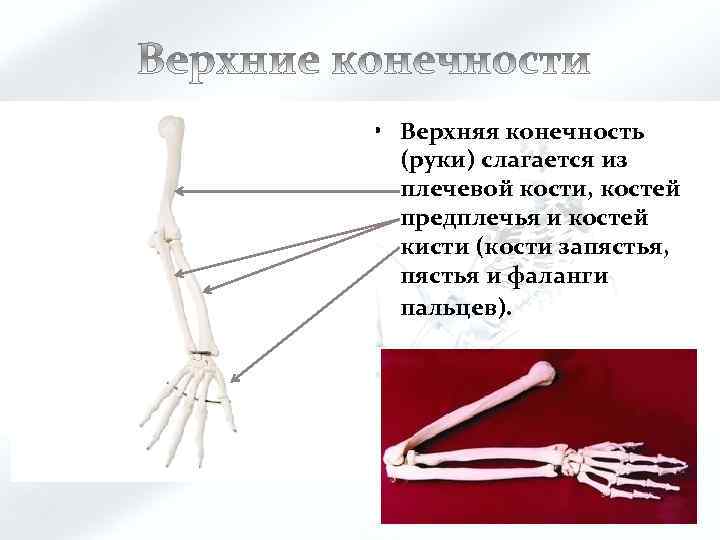 Верхние конечности

• Верхняя конечность (руки) слагается из плечевой кости, костей предплечья и костей кисти (кости запястья, пястья и фаланги пальцев).